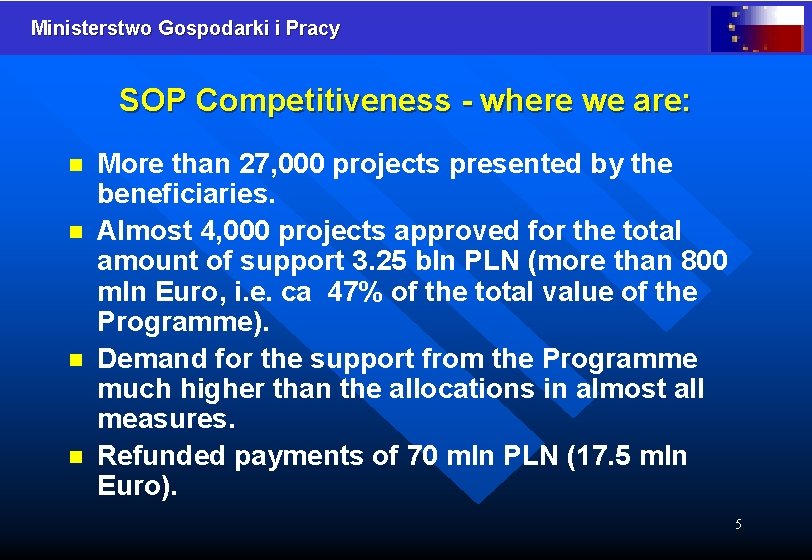 Ministerstwo Gospodarki i Pracy

SOP Competitiveness - where we are:

- More than 27,000 projects presented by the beneficiaries.
- Almost 4,000 projects approved for the total amount of support 3.25 bln PLN (more than 800 mln Euro, i.e. ca 47% of the total value of the Programme).
- Demand for the support from the Programme much higher than the allocations in almost all measures.
- Refunded payments of 70 mln PLN (17.5 mln Euro).

5